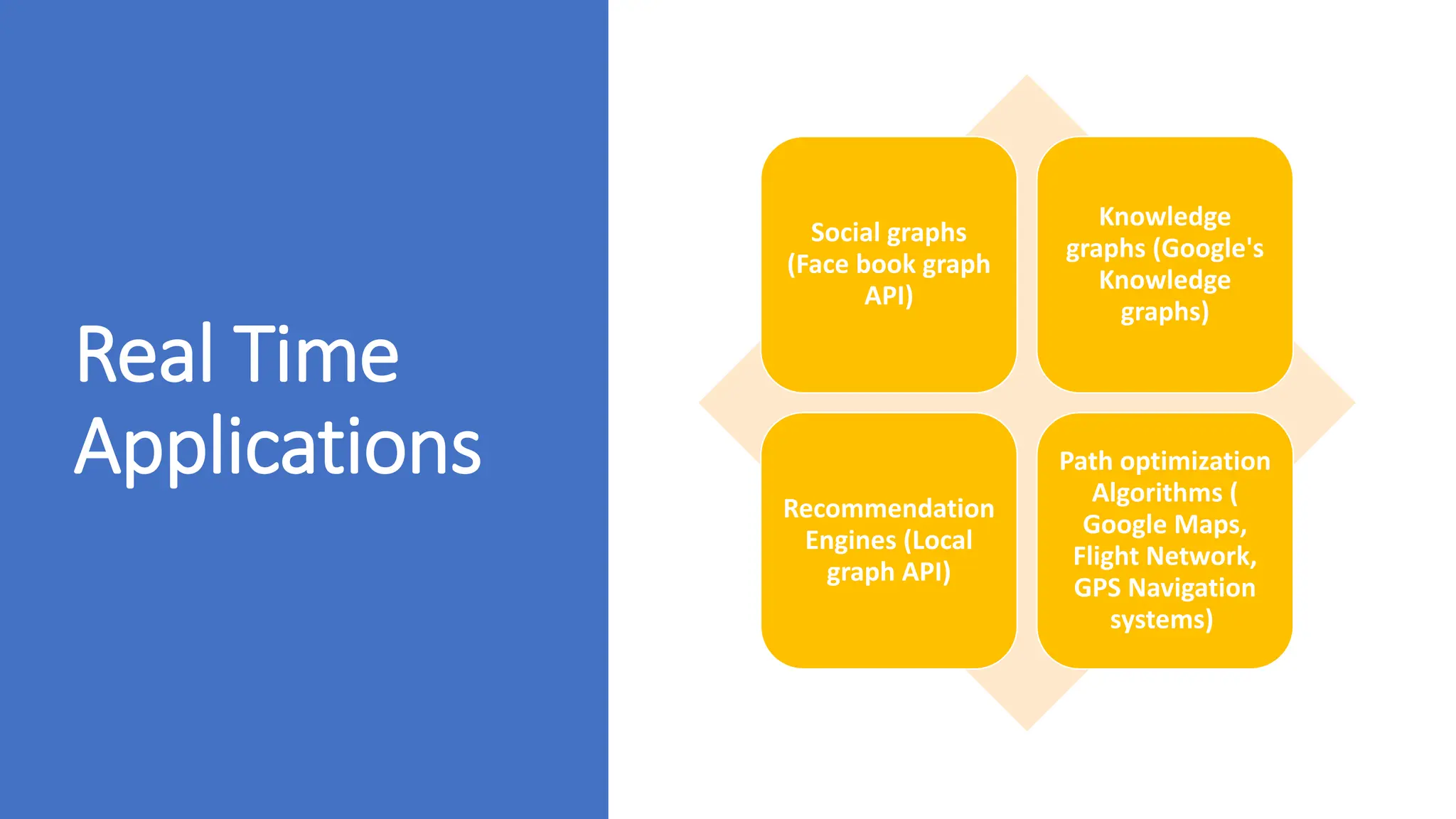 Real Time Applications

Social graphs (Face book graph API)

Knowledge graphs (Google's Knowledge graphs)

Recommendation Engines (Local graph API)

Path optimization Algorithms ( Google Maps, Flight Network, GPS Navigation systems)